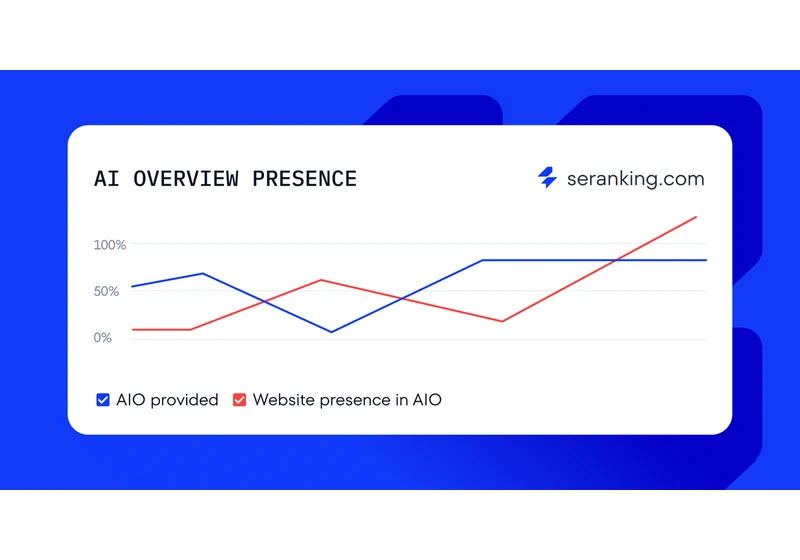 AI OVERVIEW PRESENCE

seranking.com

100%
50%
0%

AIO provided
Website presence in AIO